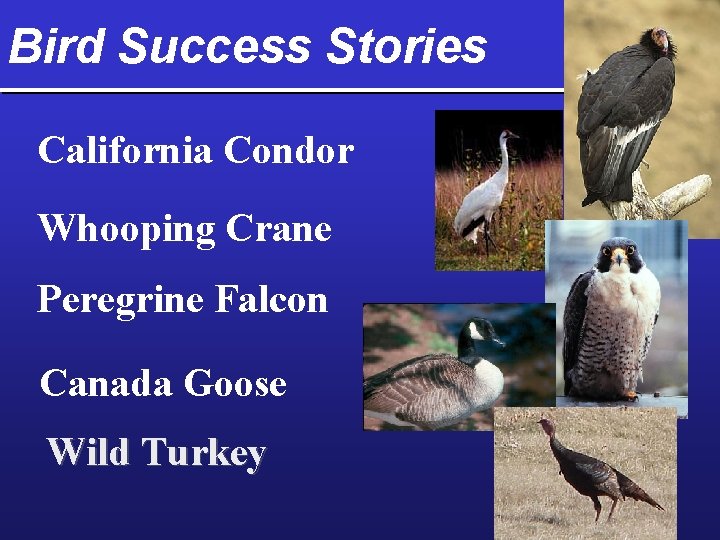 Bird Success Stories

California Condor

Whooping Crane

Peregrine Falcon

Canada Goose

Wild Turkey